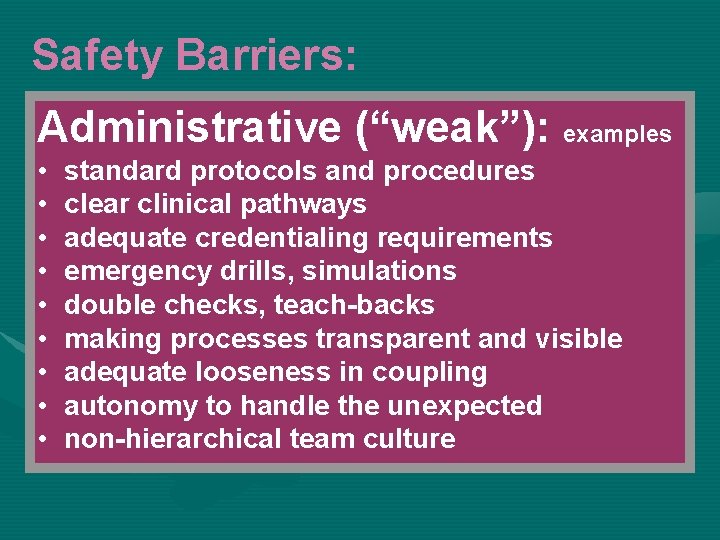 Safety Barriers:

Administrative (“weak”): examples

• standard protocols and procedures
• clear clinical pathways
• adequate credentialing requirements
• emergency drills, simulations
• double checks, teach-backs
• making processes transparent and visible
• adequate looseness in coupling
• autonomy to handle the unexpected
• non-hierarchical team culture